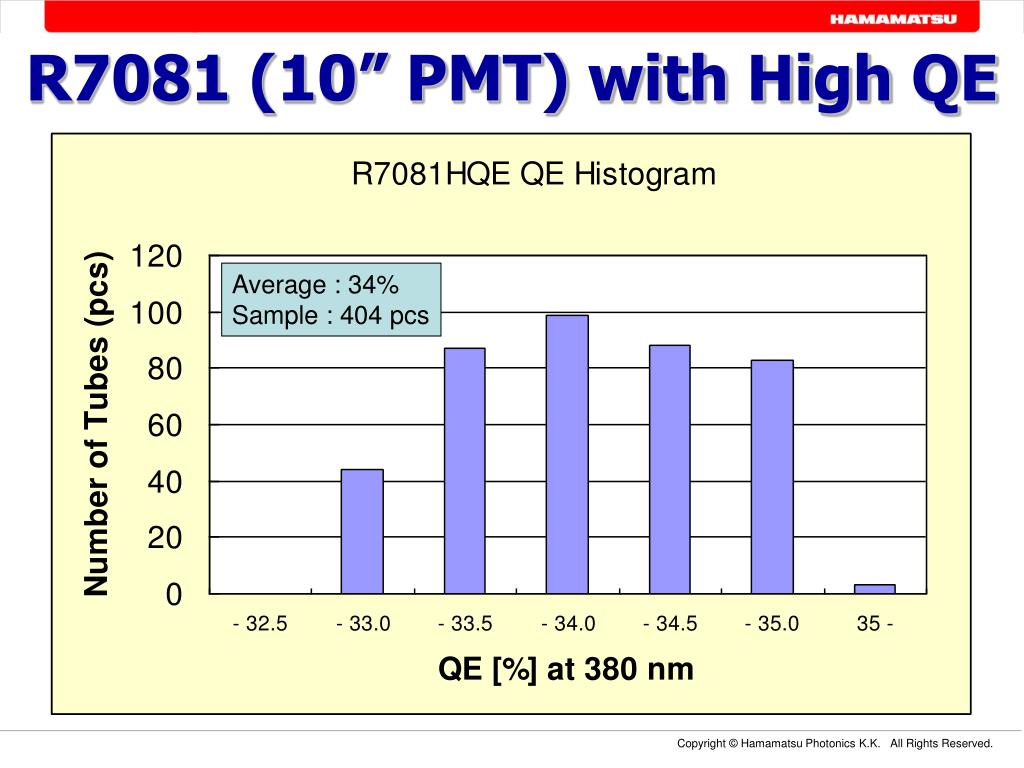 HAMAMATSU

R7081 (10” PMT) with High QE

R7081HQE QE Histogram

Average : 34%
Sample : 404 pcs

Number of Tubes (pcs)

120
100
80
60
40
20
0

- 32.5
- 33.0
- 33.5
- 34.0
- 34.5
- 35.0
35 -

QE [%] at 380 nm

Copyright © Hamamatsu Photonics K.K. All Rights Reserved.